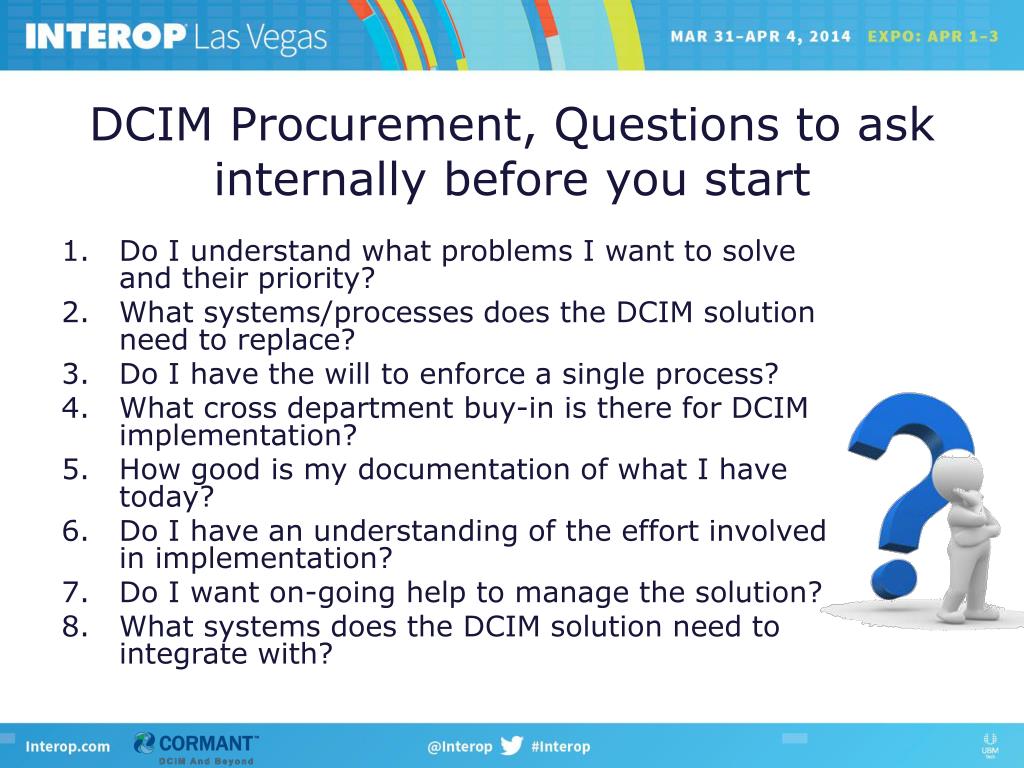 INTEROP Las Vegas

MAR 31–APR 4, 2014 EXPO: APR 1–3

DCIM Procurement, Questions to ask internally before you start

1. Do I understand what problems I want to solve and their priority?
2. What systems/processes does the DCIM solution need to replace?
3. Do I have the will to enforce a single process?
4. What cross department buy-in is there for DCIM implementation?
5. How good is my documentation of what I have today?
6. Do I have an understanding of the effort involved in implementation?
7. Do I want on-going help to manage the solution?
8. What systems does the DCIM solution need to integrate with?

Interop.com

CORMANT™
DCIM And Beyond

@Interop #Interop

UBM Tech